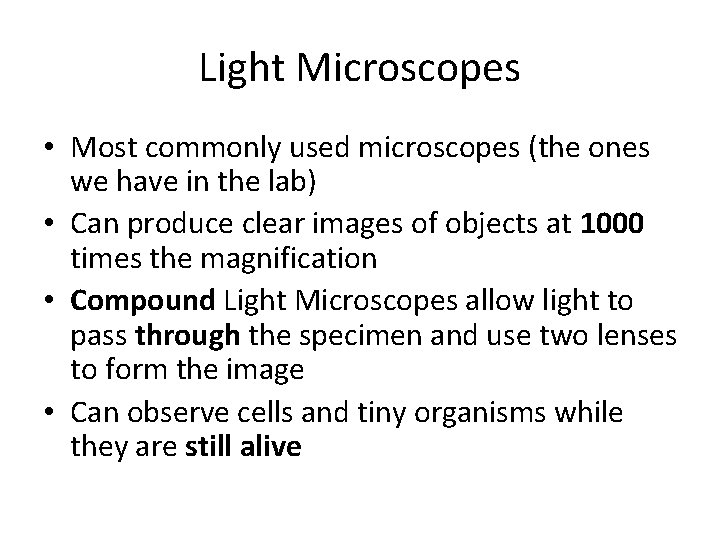 Light Microscopes

• Most commonly used microscopes (the ones we have in the lab)

• Can produce clear images of objects at 1000 times the magnification

• Compound Light Microscopes allow light to pass through the specimen and use two lenses to form the image

• Can observe cells and tiny organisms while they are still alive